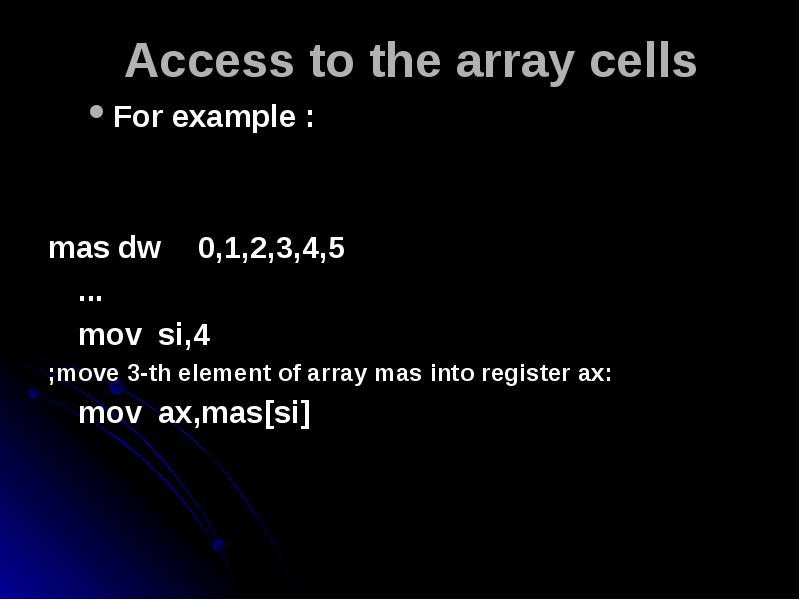 Access to the array cells

• For example :

mas dw 0,1,2,3,4,5
...
mov si,4
;move 3-th element of array mas into register ax:
mov ax,mas[si]